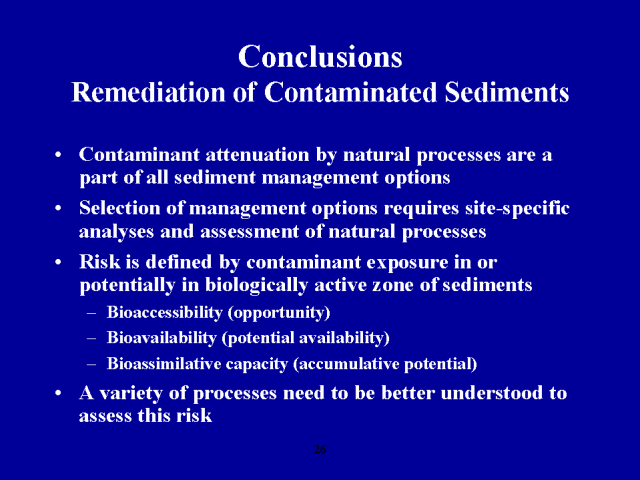 Conclusions
Remediation of Contaminated Sediments

• Contaminant attenuation by natural processes are a part of all sediment management options
• Selection of management options requires site-specific analyses and assessment of natural processes
• Risk is defined by contaminant exposure in or potentially in biologically active zone of sediments
– Bioaccessibility (opportunity)
– Bioavailability (potential availability)
– Bioassimilative capacity (accumulative potential)
• A variety of processes need to be better understood to assess this risk

26